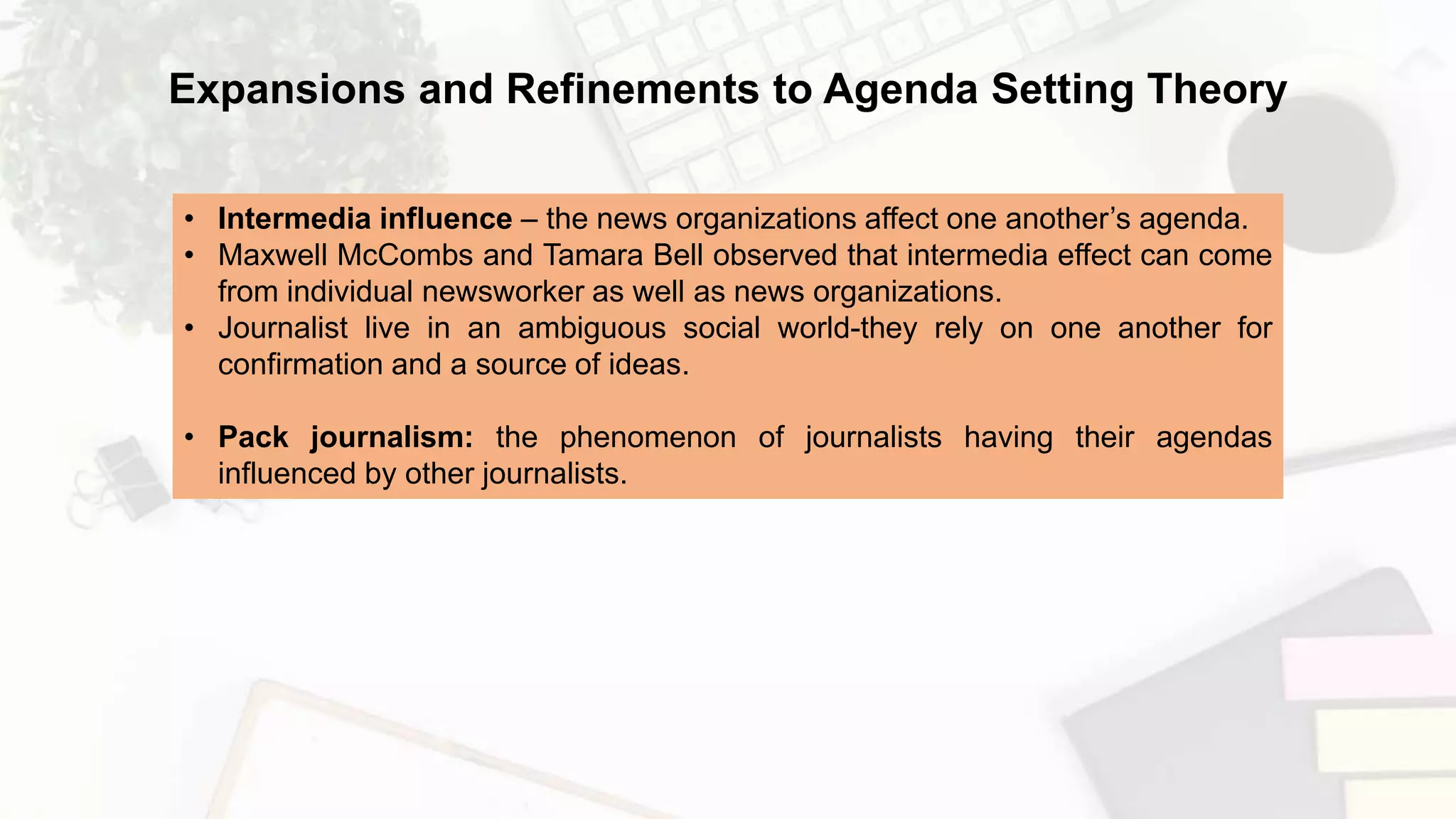 Expansions and Refinements to Agenda Setting Theory

• Intermedia influence – the news organizations affect one another's agenda.
• Maxwell McCombs and Tamara Bell observed that intermedia effect can come from individual newsworker as well as news organizations.
• Journalist live in an ambiguous social world-they rely on one another for confirmation and a source of ideas.

• Pack journalism: the phenomenon of journalists having their agendas influenced by other journalists.